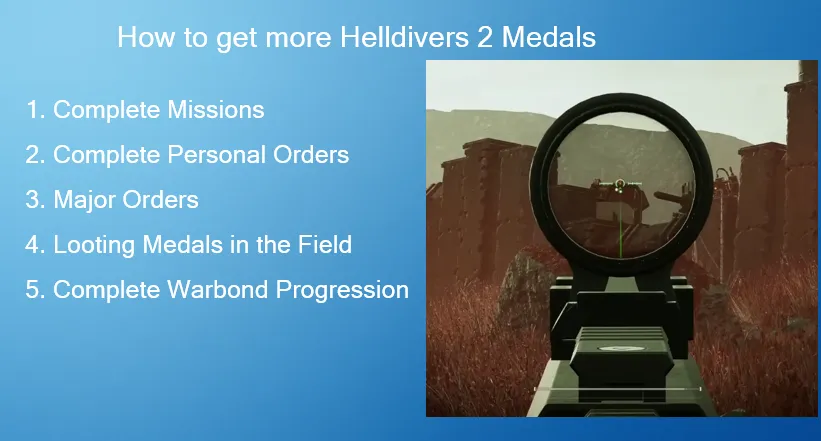 How to get more Helldivers 2 Medals

1. Complete Missions
2. Complete Personal Orders
3. Major Orders
4. Looting Medals in the Field
5. Complete Warbond Progression